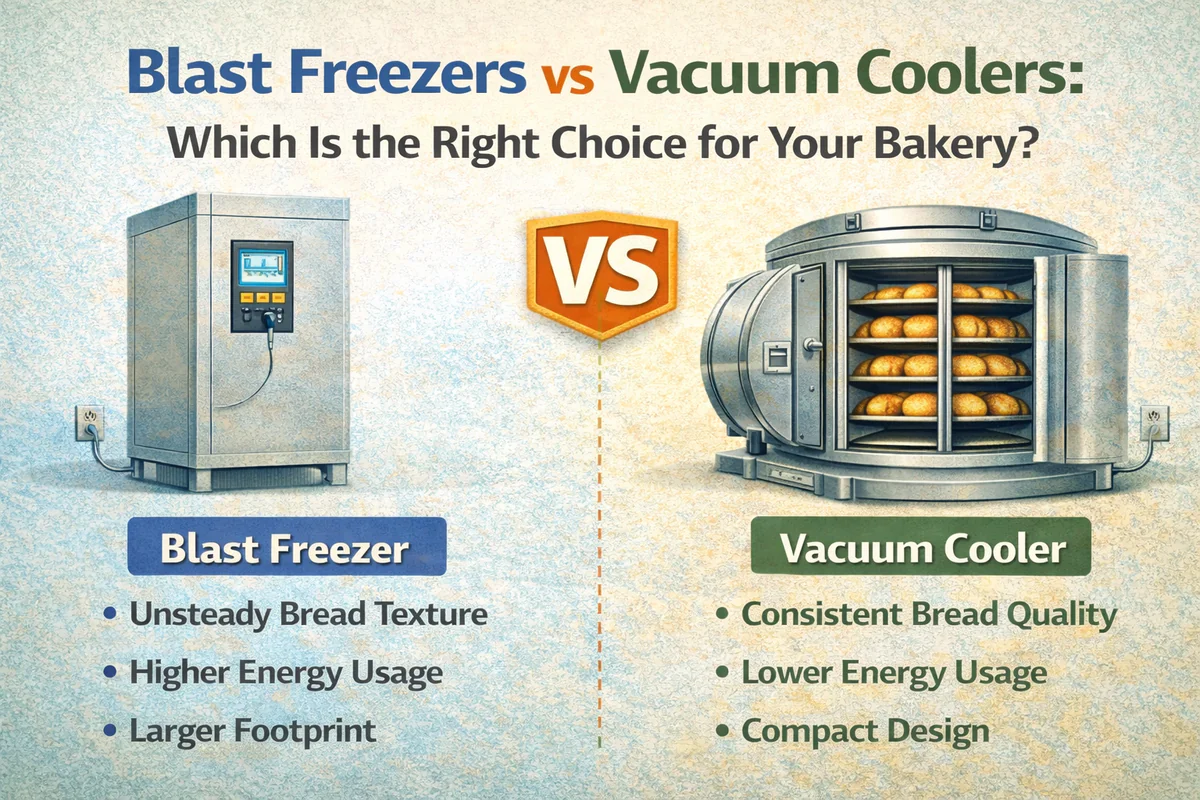 Blast Freezers vs Vacuum Coolers:
Which Is the Right Choice for Your Bakery?

VS

Blast Freezer
• Unsteady Bread Texture
• Higher Energy Usage
• Larger Footprint

Vacuum Cooler
• Consistent Bread Quality
• Lower Energy Usage
• Compact Design